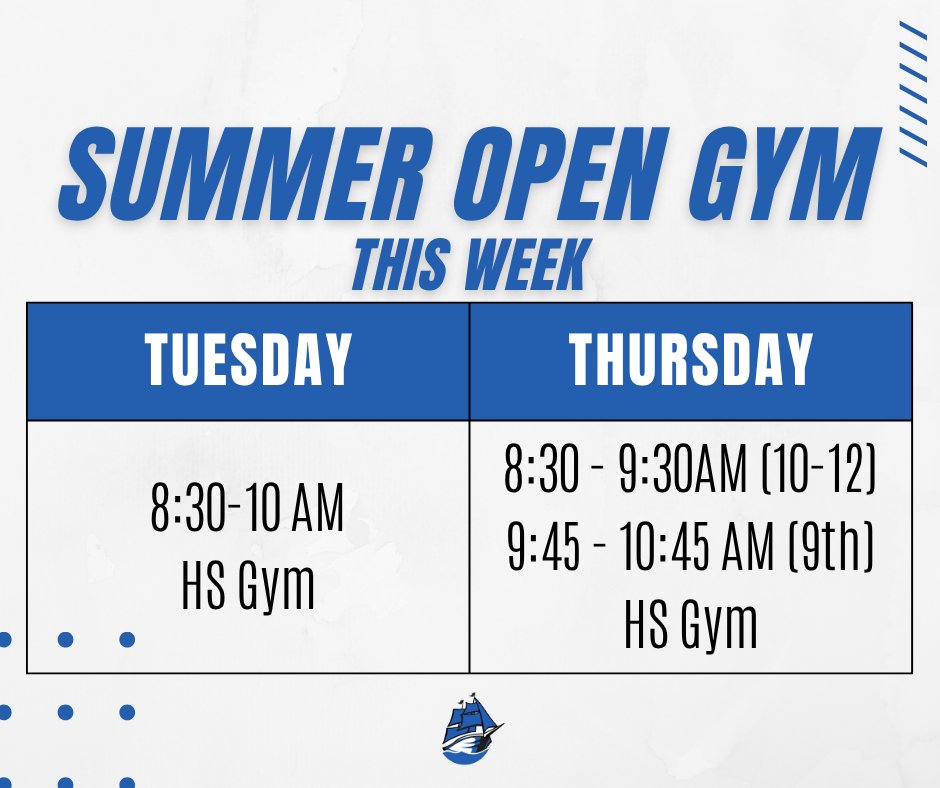 SUMMER OPEN GYM
THIS WEEK

| TUESDAY | THURSDAY |
|---|---|
| 8:30-10 AM HS Gym | 8:30 - 9:30AM (10-12) 9:45 - 10:45 AM (9th) HS Gym |